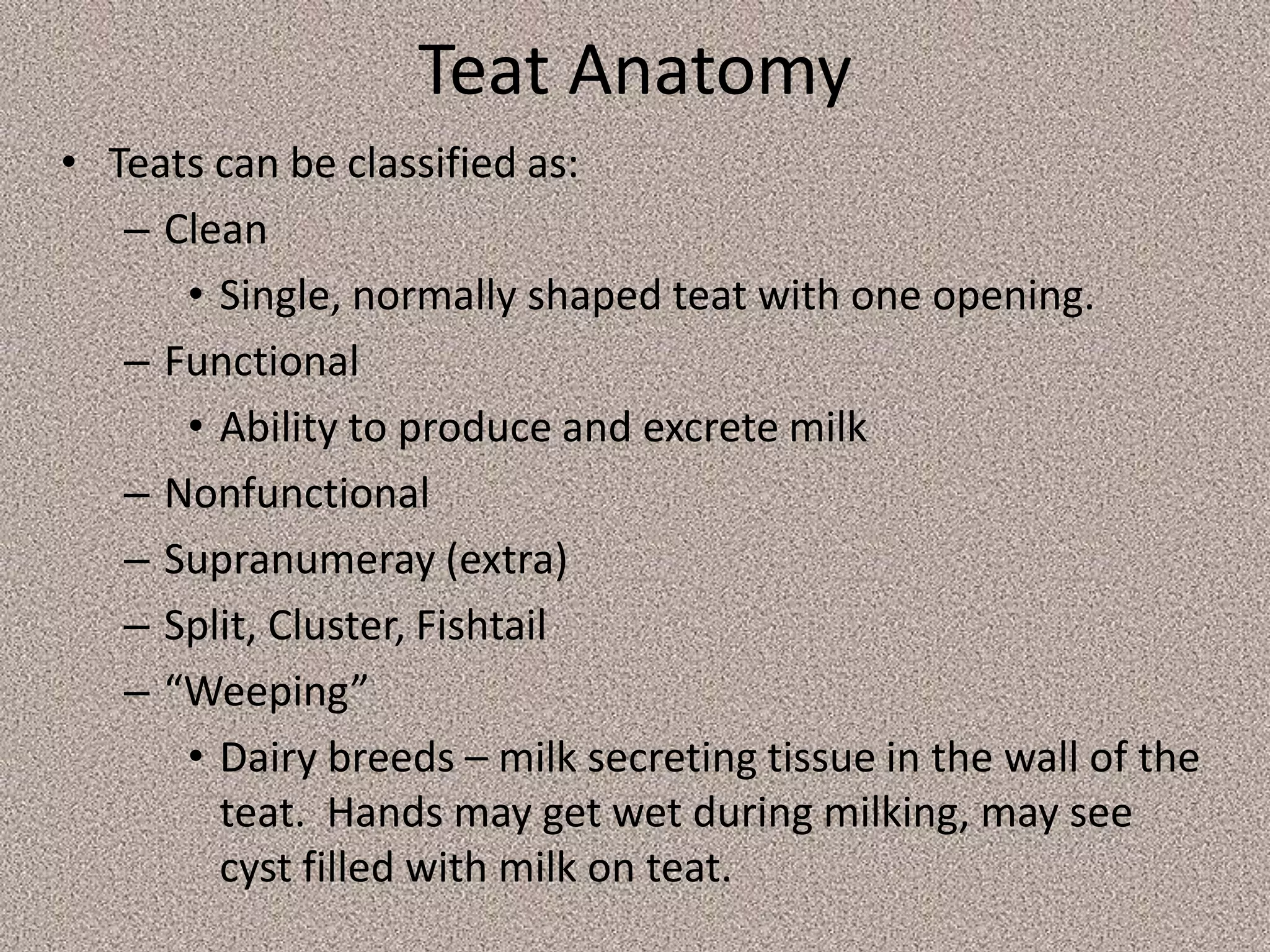 Teat Anatomy

• Teats can be classified as:
– Clean
• Single, normally shaped teat with one opening.
– Functional
• Ability to produce and excrete milk
– Nonfunctional
– Supranumeray (extra)
– Split, Cluster, Fishtail
– “Weeping”
• Dairy breeds – milk secreting tissue in the wall of the teat. Hands may get wet during milking, may see cyst filled with milk on teat.